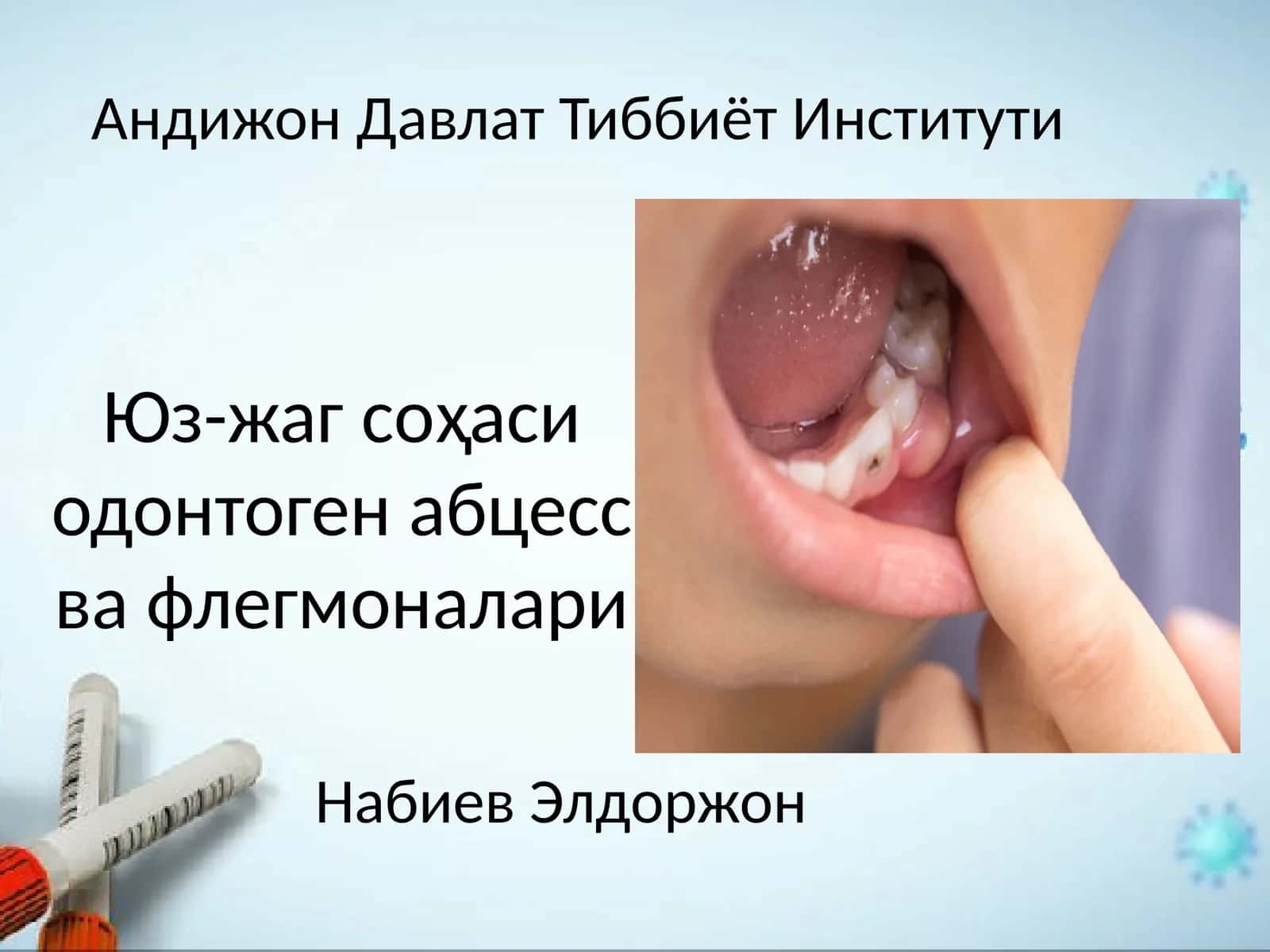 Андижон Давлат Тиббиёт Институти

Юз-жаг соҳаси одонтоген абцесс ва флегмоналари

Набиев Элдоржон